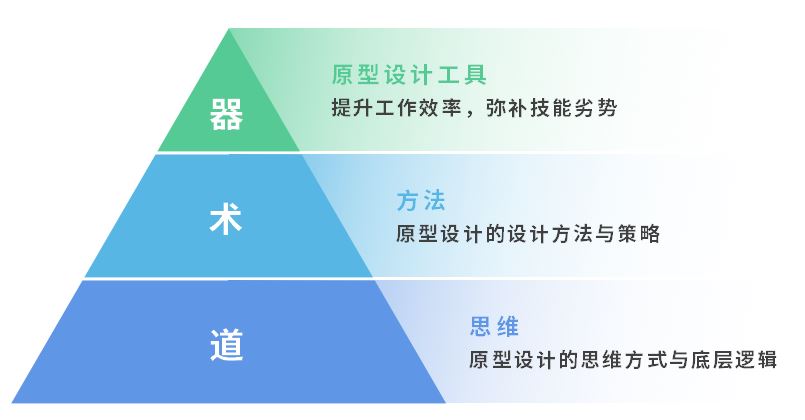 器

原型设计工具
提升工作效率，弥补技能劣势

术

方法
原型设计的设计方法与策略

道

思维
原型设计的思维方式与底层逻辑